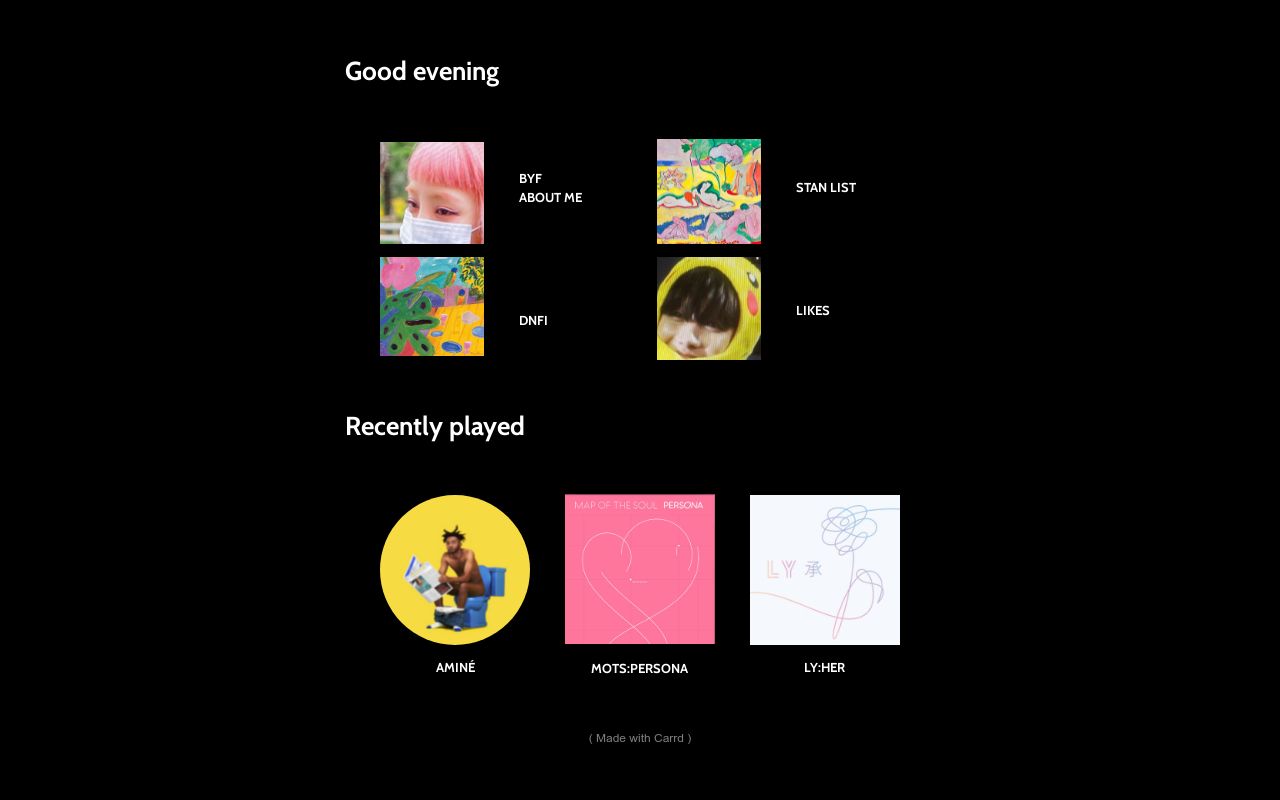 Good evening

BYF
ABOUT ME

STAN LIST

DNFI

LIKES

Recently played

MAP OF THE SOUL PERSONA

LY 承

AMINÉ

MOTS:PERSONA

LY:HER

( Made with Carrd )